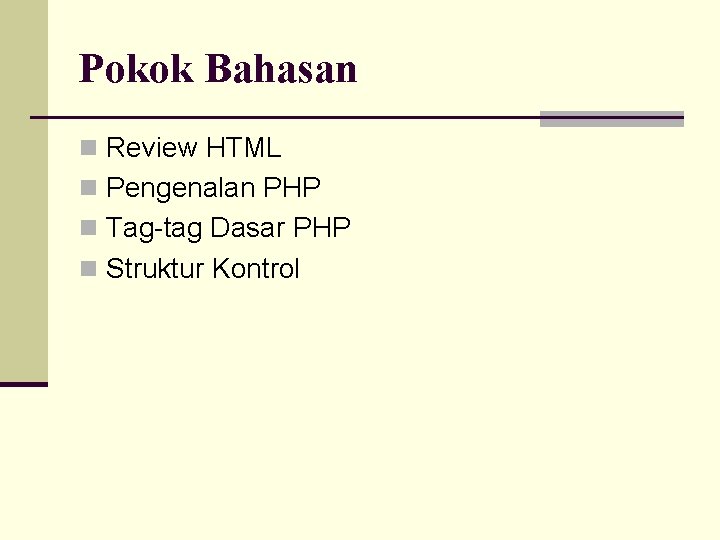 Pokok Bahasan

- Review HTML
- Pengenalan PHP
- Tag-tag Dasar PHP
- Struktur Kontrol